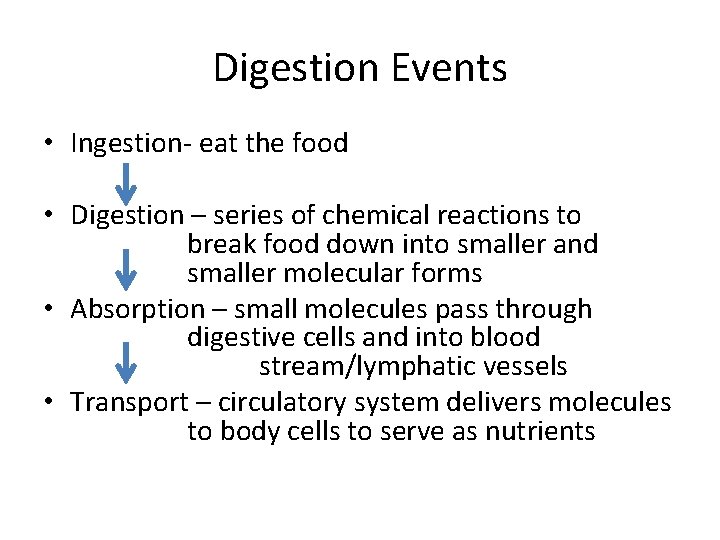 Digestion Events

• Ingestion- eat the food

• Digestion – series of chemical reactions to break food down into smaller and smaller molecular forms

• Absorption – small molecules pass through digestive cells and into blood stream/lymphatic vessels

• Transport – circulatory system delivers molecules to body cells to serve as nutrients